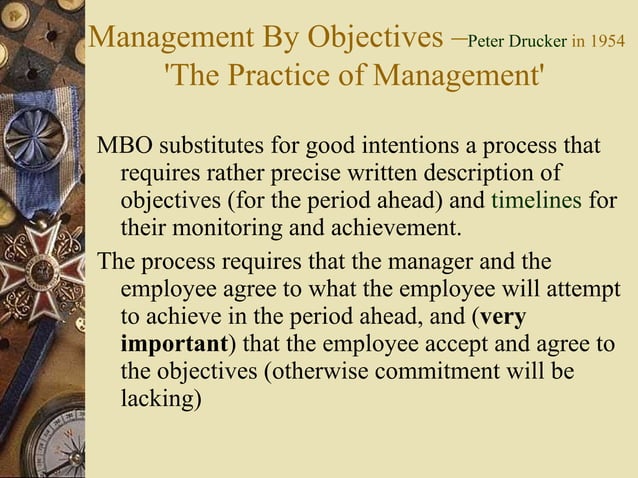 Management By Objectives –Peter Drucker in 1954
'The Practice of Management'

MBO substitutes for good intentions a process that requires rather precise written description of objectives (for the period ahead) and timelines for their monitoring and achievement.

The process requires that the manager and the employee agree to what the employee will attempt to achieve in the period ahead, and (very important) that the employee accept and agree to the objectives (otherwise commitment will be lacking)